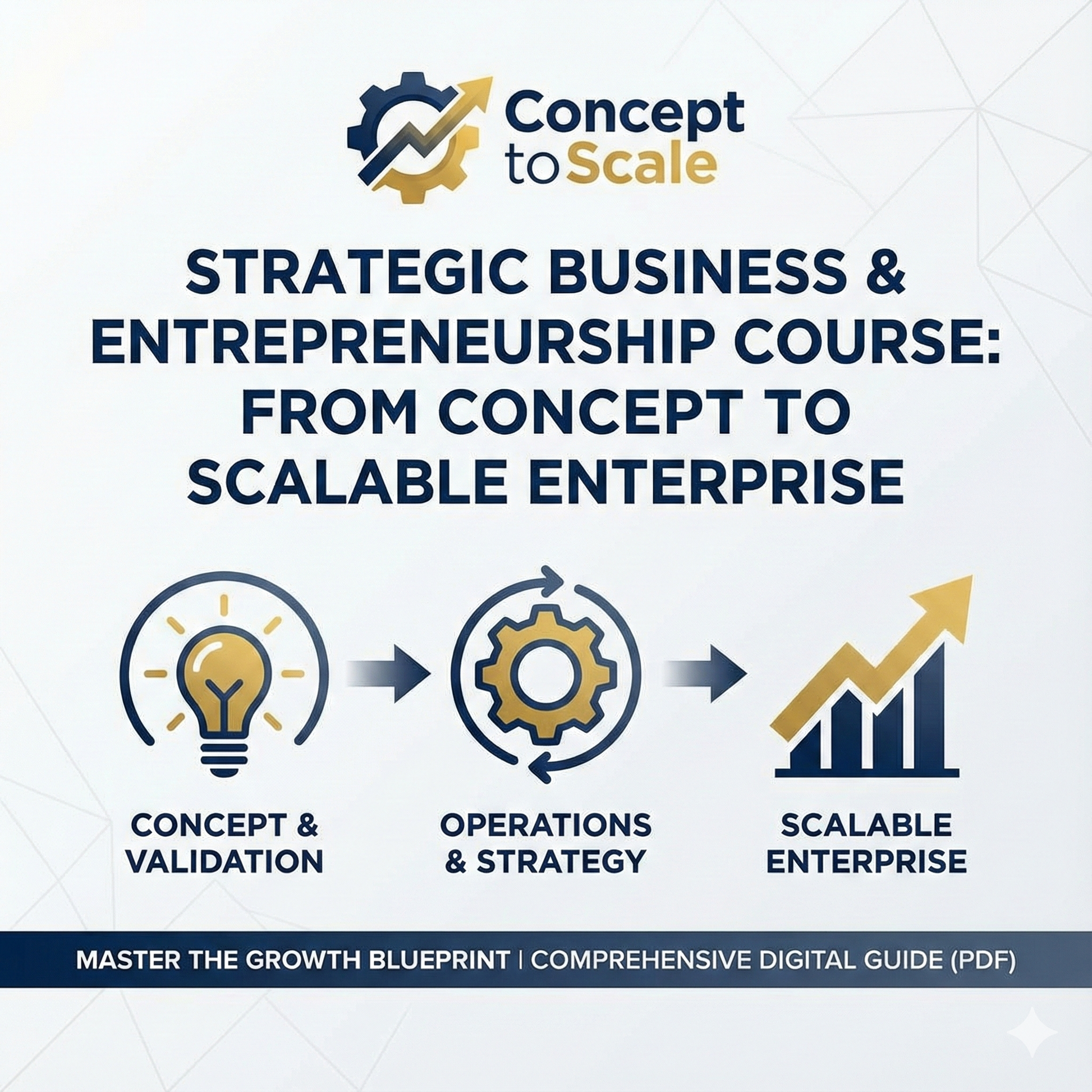 Concept to Scale

STRATEGIC BUSINESS & ENTREPRENEURSHIP COURSE: FROM CONCEPT TO SCALABLE ENTERPRISE

CONCEPT & VALIDATION

OPERATIONS & STRATEGY

SCALABLE ENTERPRISE

MASTER THE GROWTH BLUEPRINT | COMPREHENSIVE DIGITAL GUIDE (PDF)